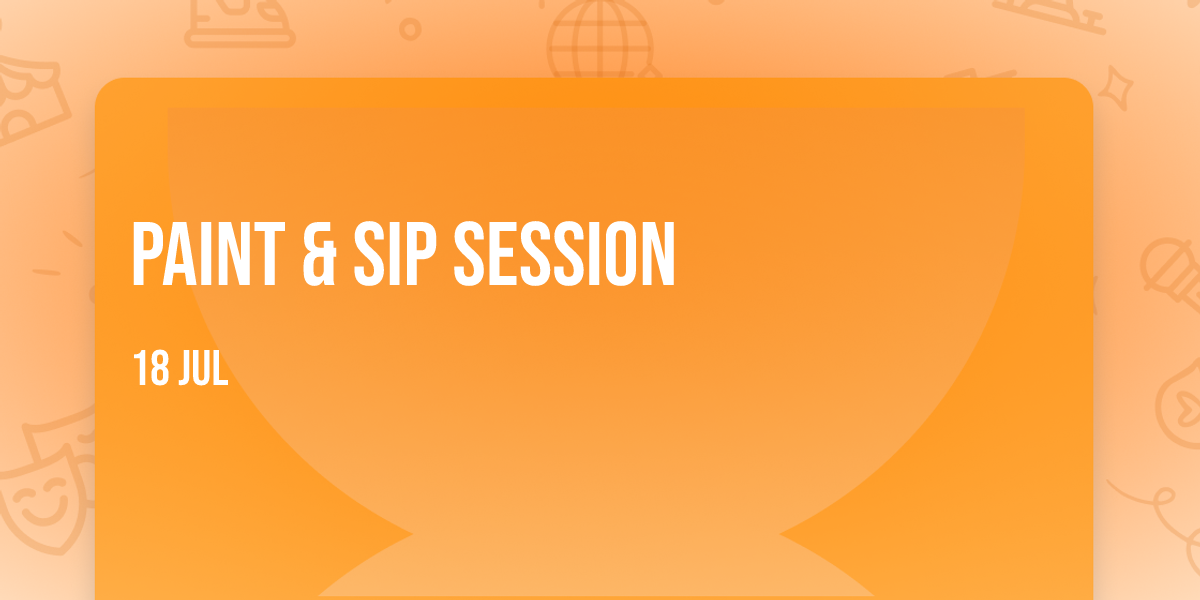 PAINT & SIP SESSION

18 JUL